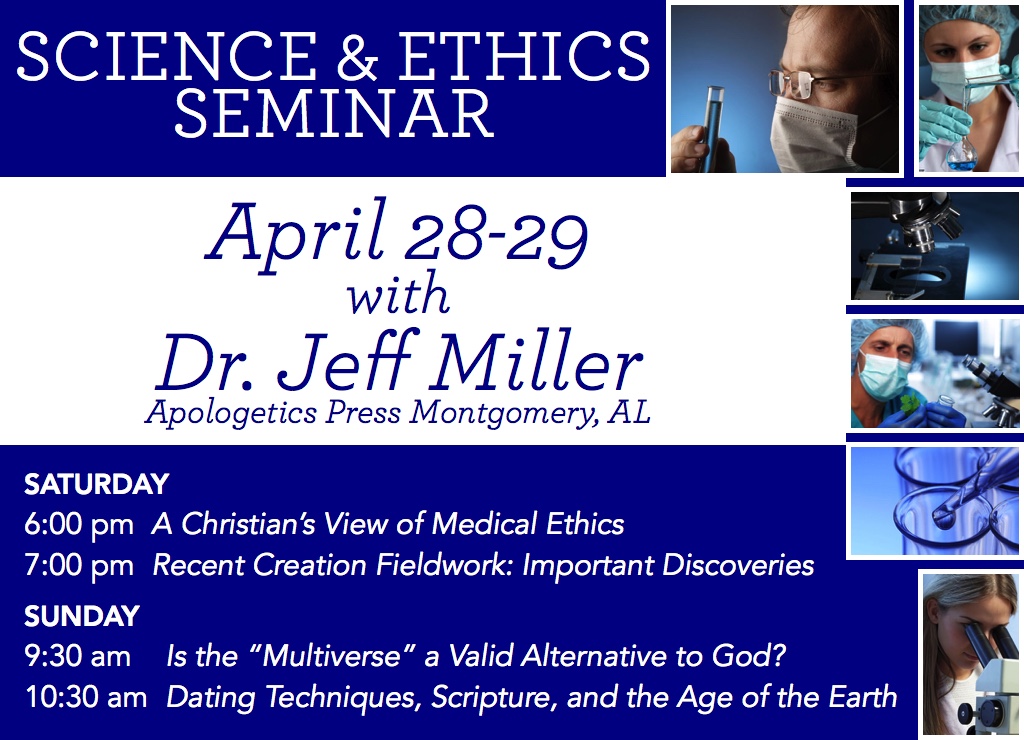 SCIENCE & ETHICS SEMINAR

April 28-29
with
Dr. Jeff Miller
Apologetics Press Montgomery, AL

SATURDAY
6:00 pm A Christian's View of Medical Ethics
7:00 pm Recent Creation Fieldwork: Important Discoveries

SUNDAY
9:30 am Is the "Multiverse" a Valid Alternative to God?
10:30 am Dating Techniques, Scripture, and the Age of the Earth